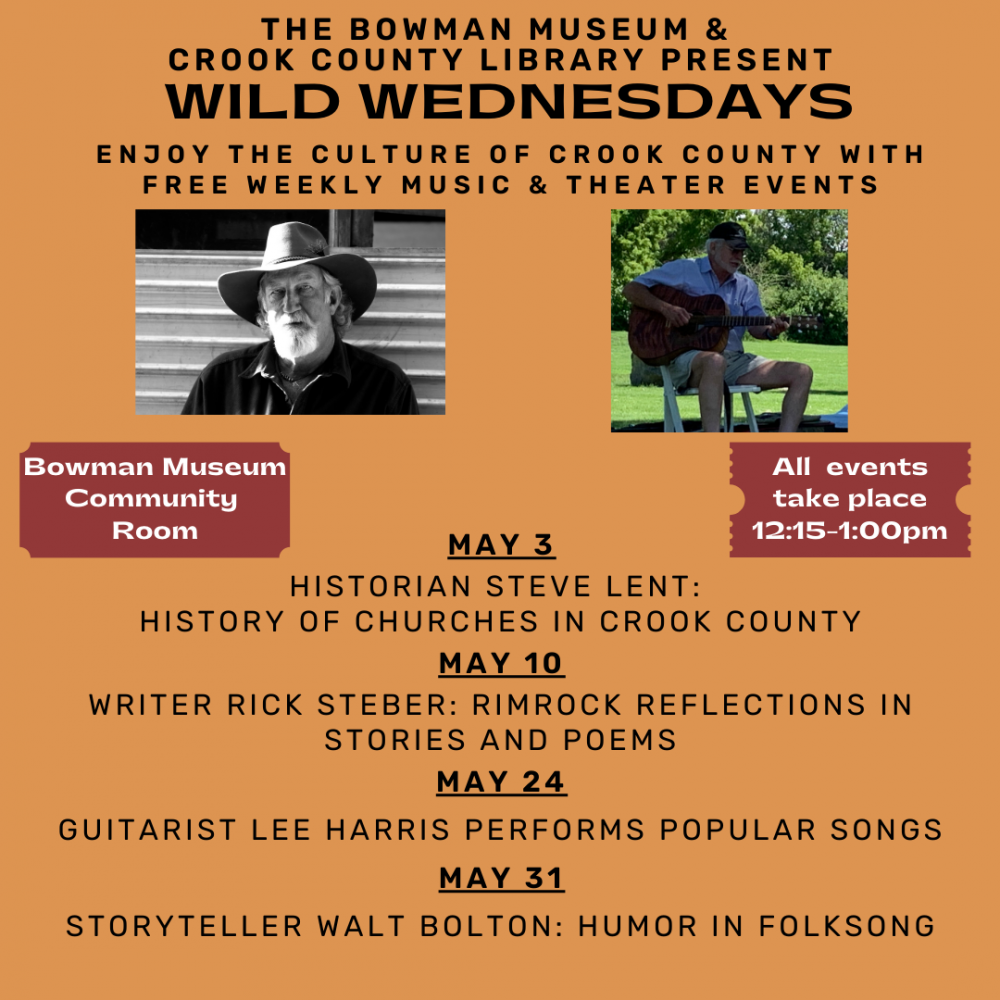 THE BOWMAN MUSEUM &
CROOK COUNTY LIBRARY PRESENT
WILD WEDNESDAYS

ENJOY THE CULTURE OF CROOK COUNTY WITH FREE WEEKLY MUSIC & THEATER EVENTS

Bowman Museum Community Room

All events take place 12:15-1:00pm

MAY 3

HISTORIAN STEVE LENT:
HISTORY OF CHURCHES IN CROOK COUNTY

MAY 10

WRITER RICK STEBER: RIMROCK REFLECTIONS IN STORIES AND POEMS

MAY 24

GUITARIST LEE HARRIS PERFORMS POPULAR SONGS

MAY 31

STORYTELLER WALT BOLTON: HUMOR IN FOLKSONG